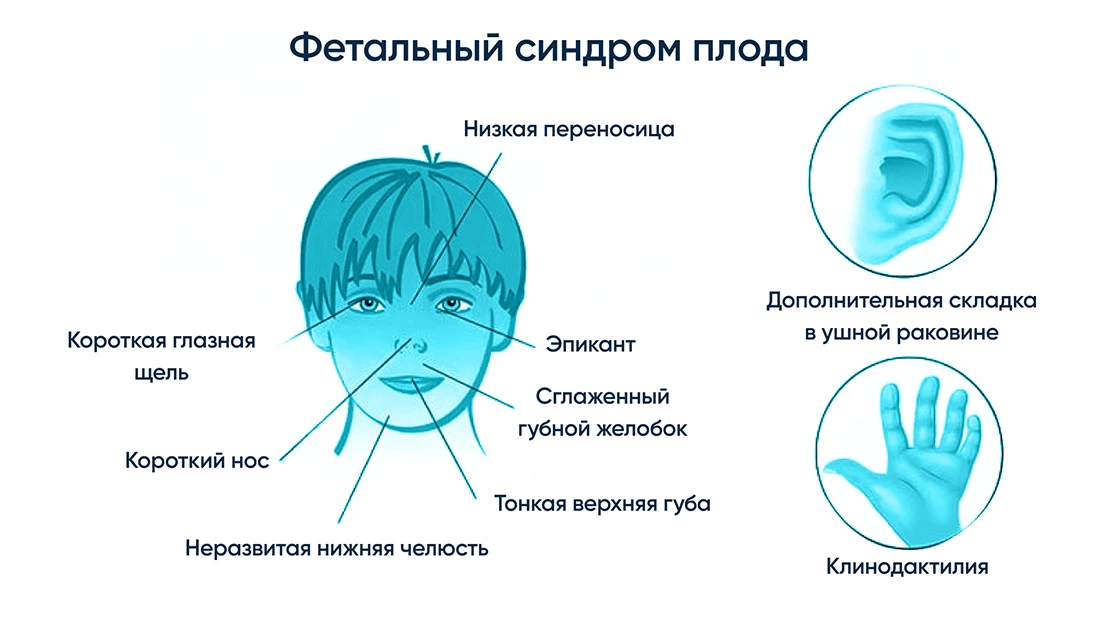 Фетальный синдром плода

Низкая переносица

Короткая глазная щель

Эпикант

Сглаженный губной желобок

Короткий нос

Тонкая верхняя губа

Неразвитая нижняя челюсть

Дополнительная складка в ушной раковине

Клинодактилия